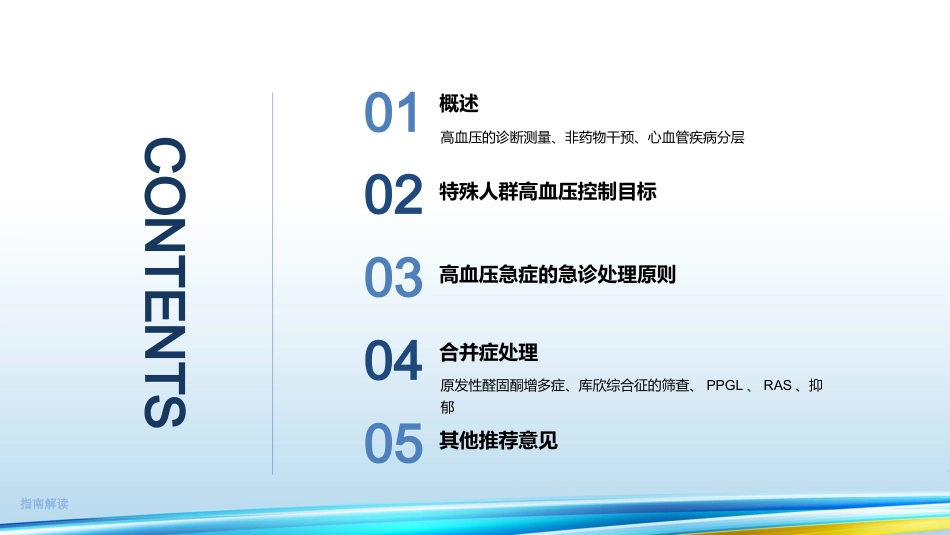 CONTENTS

01 概述

高血压的诊断测量、非药物干预、心血管疾病分层

02 特殊人群高血压控制目标

03 高血压急症的急诊处理原则

04 合并症处理

原发性醛固酮增多症、库欣综合征的筛查、 PPGL 、 RAS 、抑郁

05 其他推荐意见

指南解读